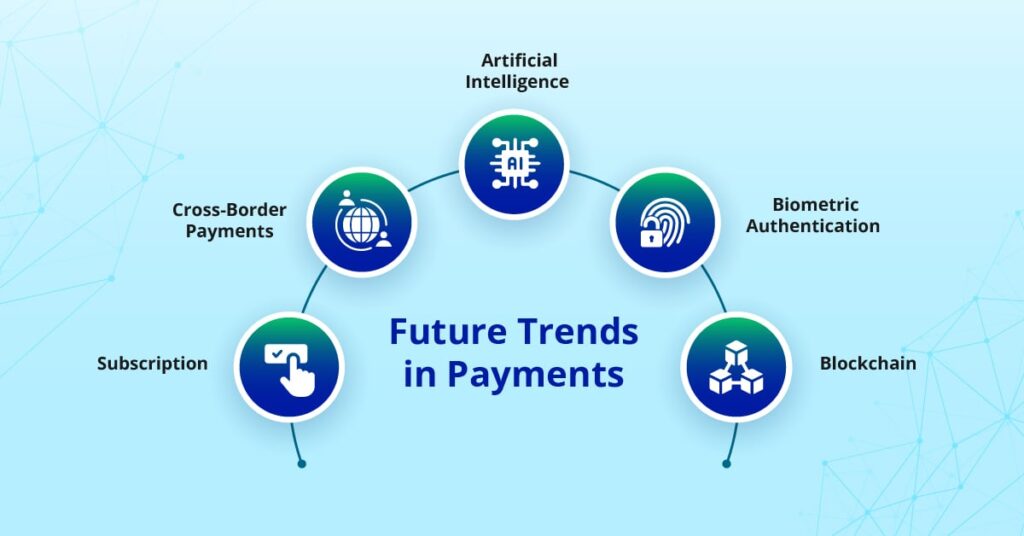 Artificial Intelligence

AI

Cross-Border Payments

Biometric Authentication

Subscription

Future Trends in Payments

Blockchain